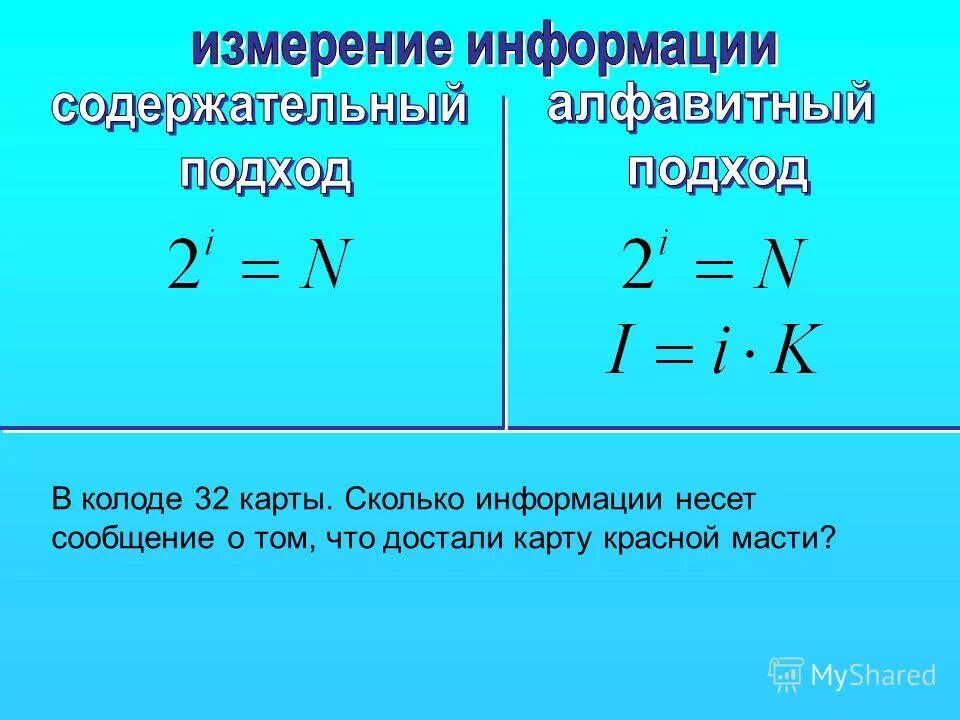 измерение информации

содержательный подход

$2^i = N$

алфавитный подход

$2^i = N$

$I = i \cdot K$

В колоде 32 карты. Сколько информации несет сообщение о том, что достали карту красной масти?

MyShared